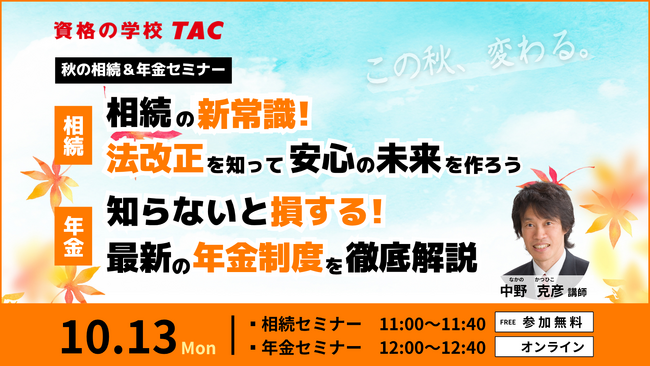 資格の学校 TAC

秋の相続＆年金セミナー

この秋、変わる。

相続

相続の新常識！
法改正を知って安心の未来を作ろう

年金

知らないと損する！
最新の年金制度を徹底解説

なかの かつひこ
中野 克彦 講師

10.13 Mon

・相続セミナー 11:00〜11:40
・年金セミナー 12:00〜12:40

FREE 参加無料
オンライン